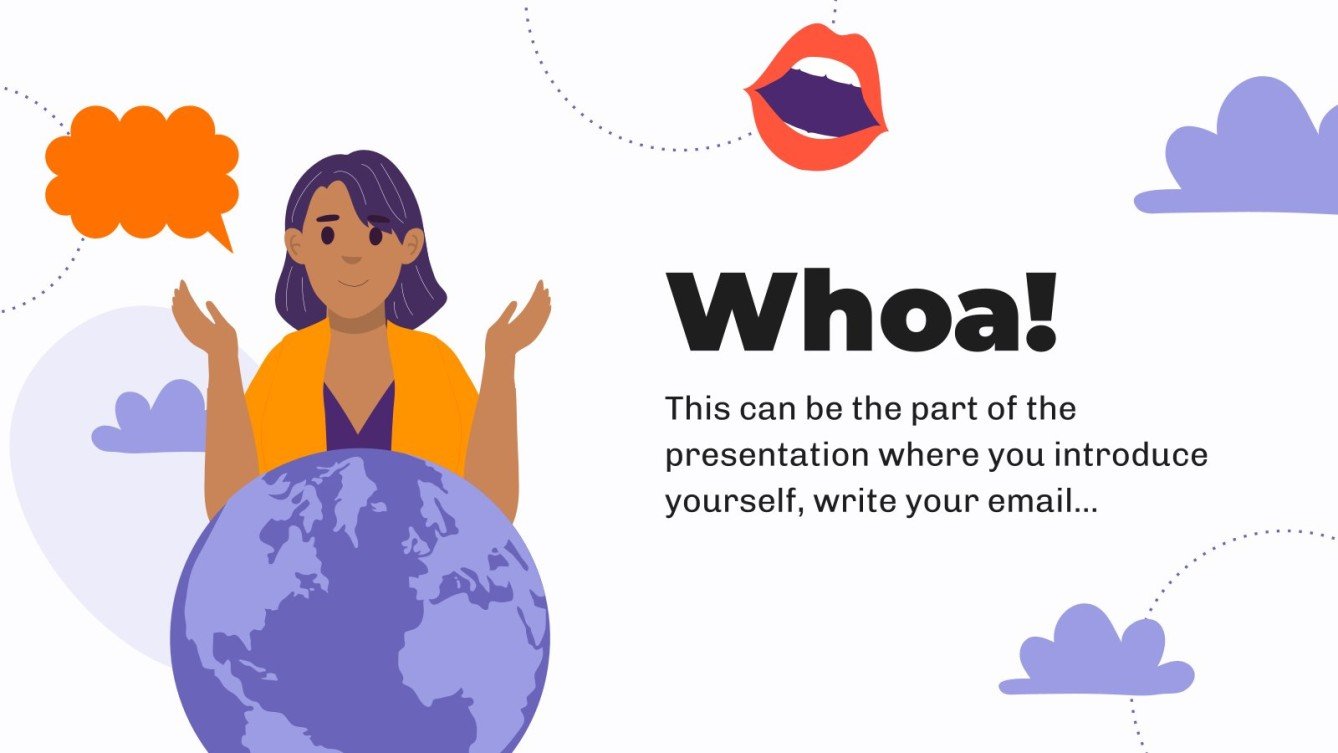 Whoa!

This can be the part of the presentation where you introduce yourself, write your email…